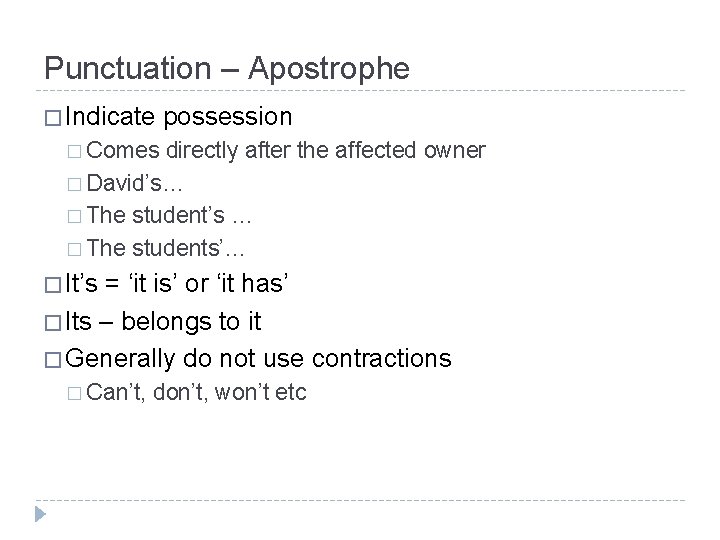 Punctuation – Apostrophe

□ Indicate possession
□ Comes directly after the affected owner
□ David's…
□ The student's …
□ The students'…
□ It's = 'it is' or 'it has'
□ Its – belongs to it
□ Generally do not use contractions
□ Can't, don't, won't etc